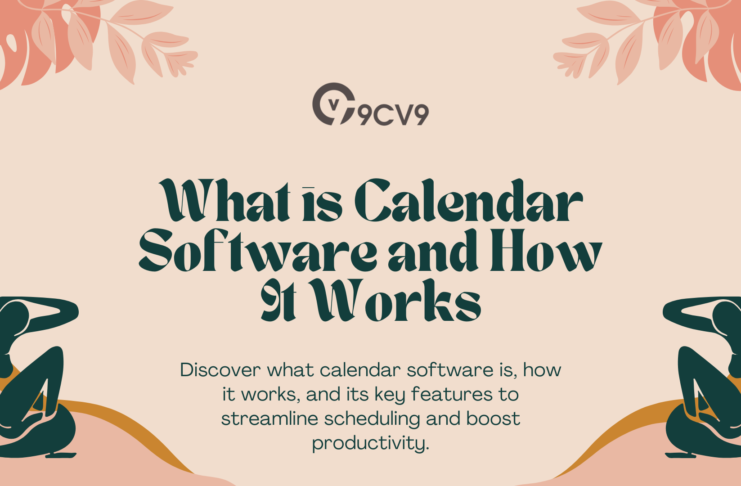 9CV9

What is Calendar Software and How It Works

Discover what calendar software is, how it works, and its key features to streamline scheduling and boost productivity.